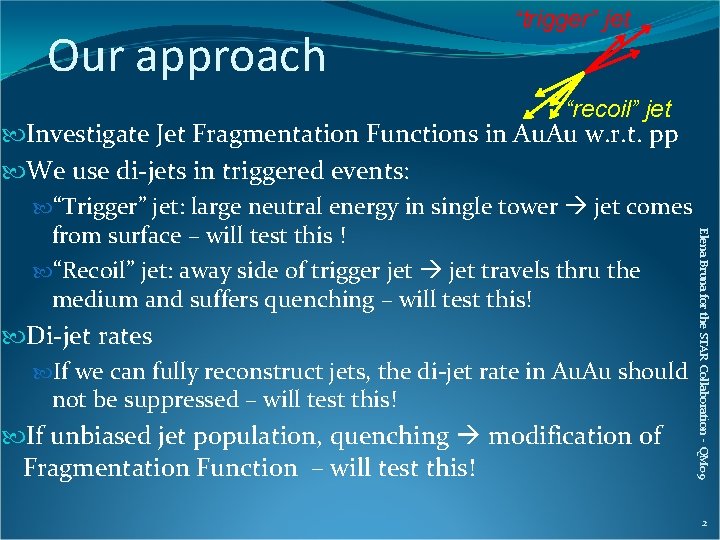 Our approach

"trigger" jet

"recoil" jet

Investigate Jet Fragmentation Functions in AuAu w.r.t. pp

We use di-jets in triggered events:

"Trigger" jet: large neutral energy in single tower → jet comes from surface – will test this !

"Recoil" jet: away side of trigger jet → jet travels thru the medium and suffers quenching – will test this!

Di-jet rates

If we can fully reconstruct jets, the di-jet rate in AuAu should not be suppressed – will test this!

If unbiased jet population, quenching → modification of Fragmentation Function – will test this!

Elena Bruna for the STAR Collaboration - QM09

2